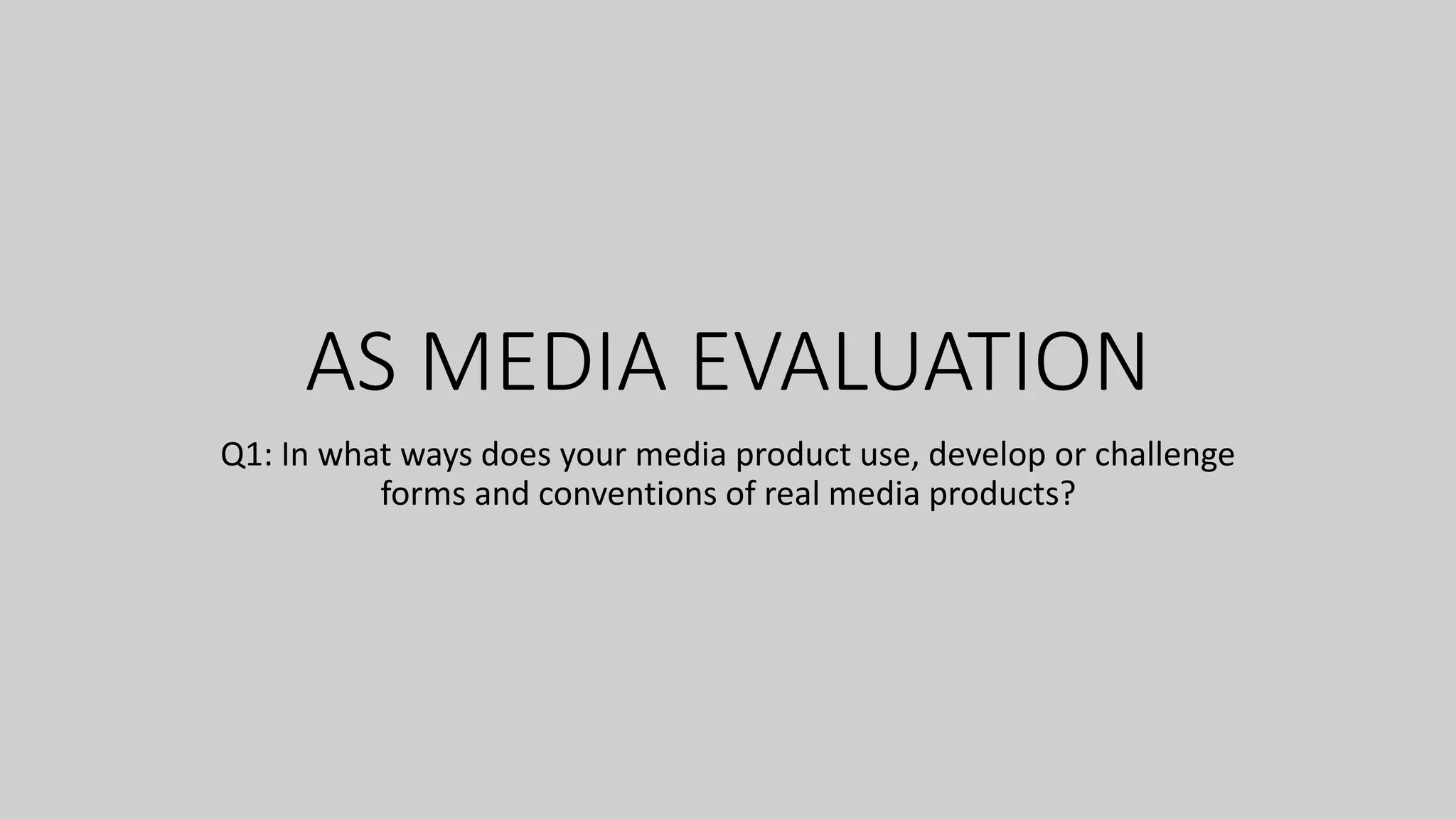 AS MEDIA EVALUATION

Q1: In what ways does your media product use, develop or challenge forms and conventions of real media products?